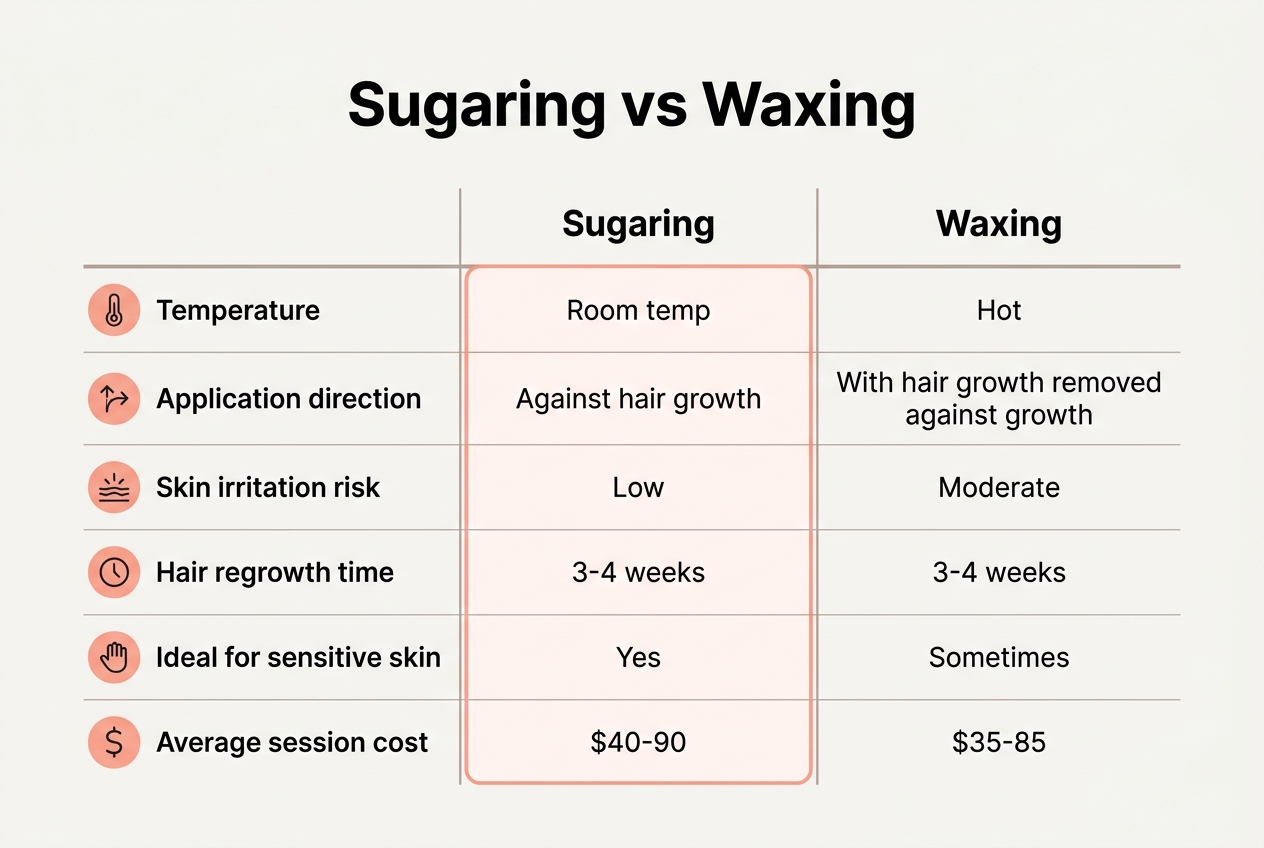 Sugaring vs Waxing

| | Sugaring | Waxing |
|---|---|---|
| Temperature | Room temp | Hot |
| Application direction | Against hair growth | With hair growth removed against growth |
| Skin irritation risk | Low | Moderate |
| Hair regrowth time | 3-4 weeks | 3-4 weeks |
| Ideal for sensitive skin | Yes | Sometimes |
| Average session cost | \$40-90 | \$35-85 |